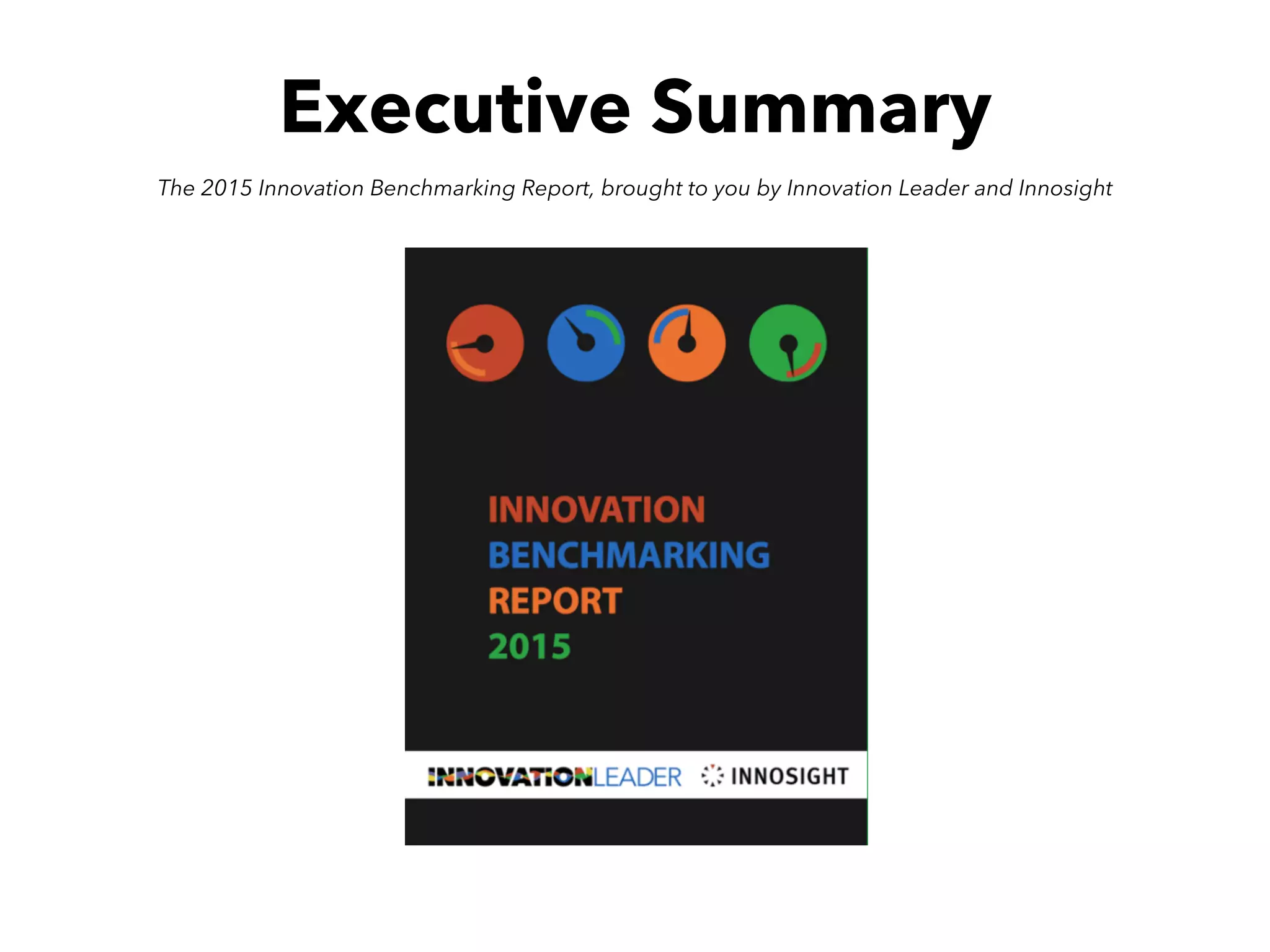 Executive Summary

The 2015 Innovation Benchmarking Report, brought to you by Innovation Leader and Innosight

INNOVATION
BENCHMARKING
REPORT
2015

INNOVATIONLEADER INNOSIGHT